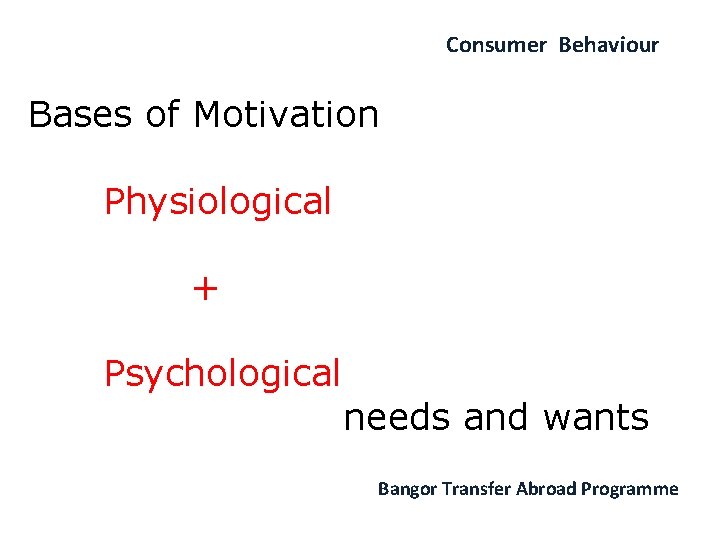 Consumer Behaviour

Bases of Motivation

Physiological

+

Psychological

needs and wants

Bangor Transfer Abroad Programme